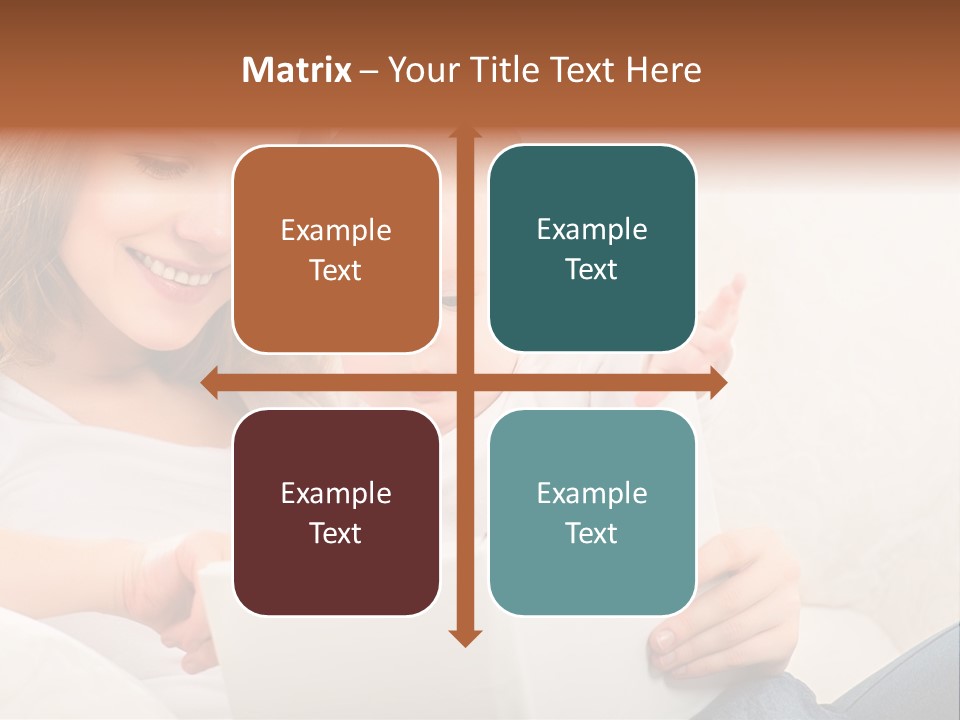 Matrix – Your Title Text Here

Example Text

Example Text

Example Text

Example Text